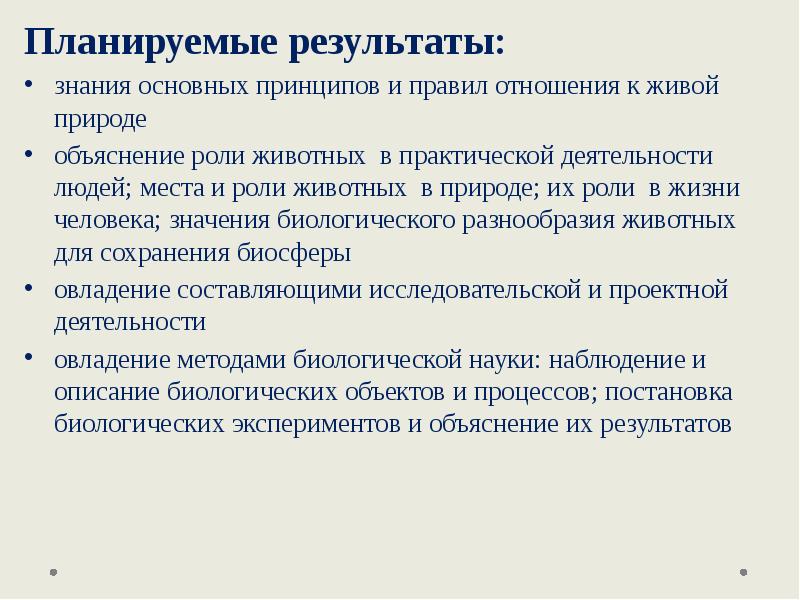 Планируемые результаты:

• знания основных принципов и правил отношения к живой природе
• объяснение роли животных в практической деятельности людей; места и роли животных в природе; их роли в жизни человека; значения биологического разнообразия животных для сохранения биосферы
• овладение составляющими исследовательской и проектной деятельности
• овладение методами биологической науки: наблюдение и описание биологических объектов и процессов; постановка биологических экспериментов и объяснение их результатов